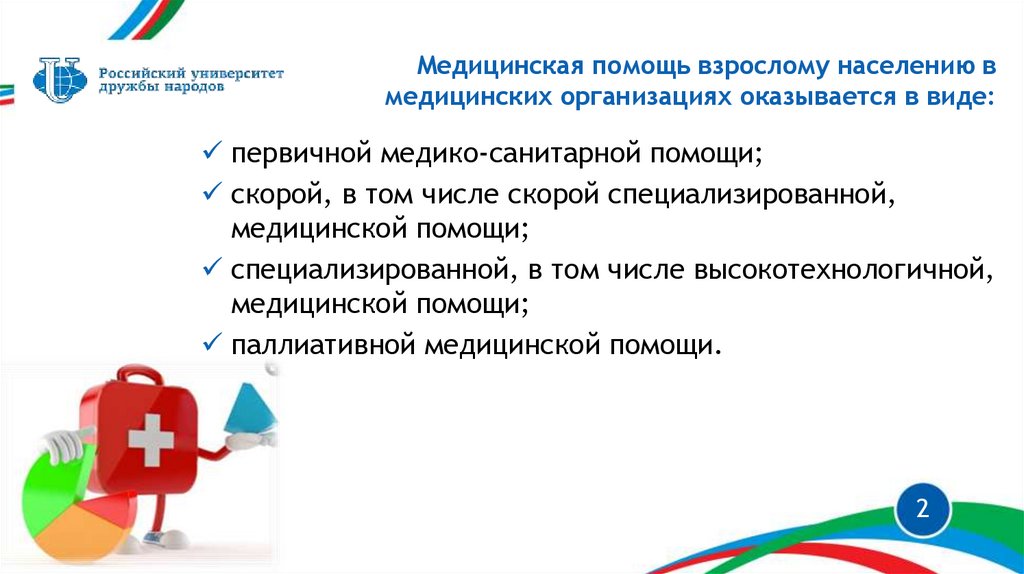 Российский университет дружбы народов

Медицинская помощь взрослому населению в медицинских организациях оказывается в виде:

✓ первичной медико-санитарной помощи;
✓ скорой, в том числе скорой специализированной, медицинской помощи;
✓ специализированной, в том числе высокотехнологичной, медицинской помощи;
✓ паллиативной медицинской помощи.

2